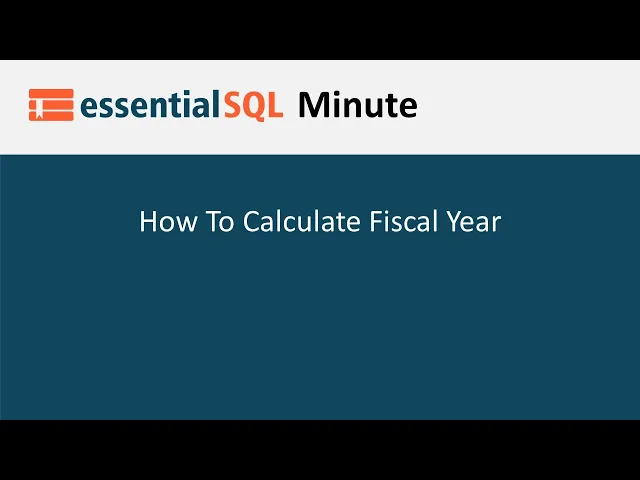 essentialSQL Minute

How To Calculate Fiscal Year